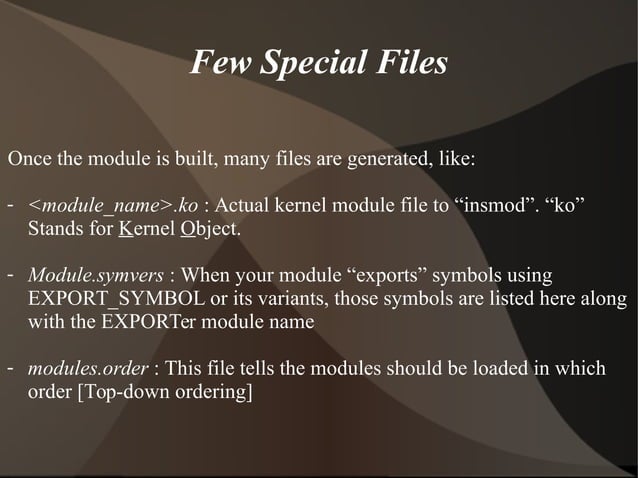 Few Special Files

Once the module is built, many files are generated, like:

- <module_name>.ko : Actual kernel module file to “insmod”. “ko” Stands for Kernel Object.

- Module.symvers : When your module “exports” symbols using EXPORT_SYMBOL or its variants, those symbols are listed here along with the EXPORTer module name

- modules.order : This file tells the modules should be loaded in which order [Top-down ordering]